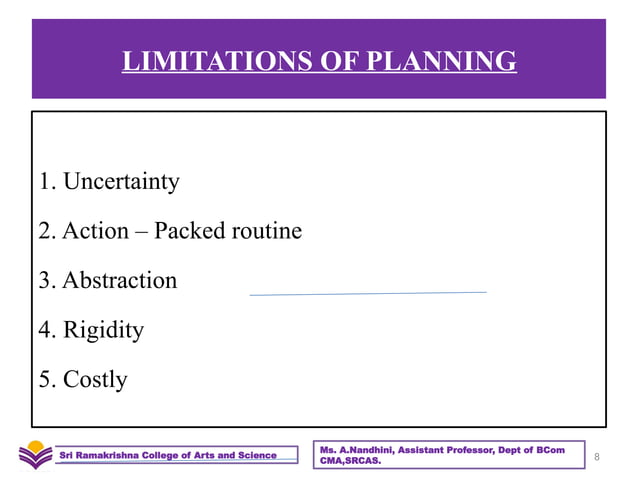 LIMITATIONS OF PLANNING

1. Uncertainty
2. Action – Packed routine
3. Abstraction
4. Rigidity
5. Costly

Sri Ramakrishna College of Arts and Science

Ms. A.Nandhini, Assistant Professor, Dept of BCom CMA,SRCAS.

8